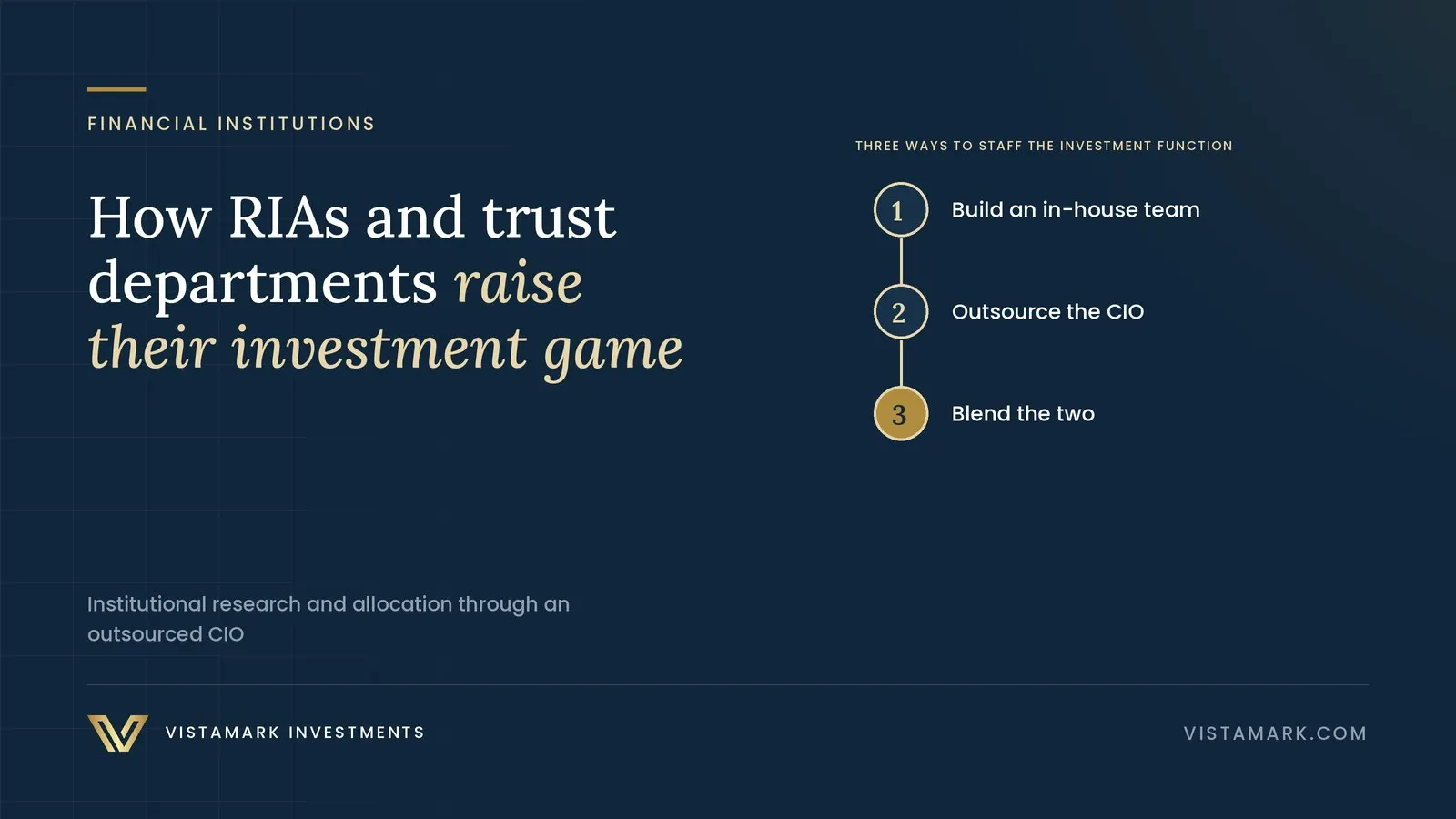 FINANCIAL INSTITUTIONS

How RIAs and trust departments raise their investment game

Institutional research and allocation through an outsourced CIO

THREE WAYS TO STAFF THE INVESTMENT FUNCTION

1 Build an in-house team

2 Outsource the CIO

3 Blend the two

VISTAMARK INVESTMENTS

VISTAMARK.COM